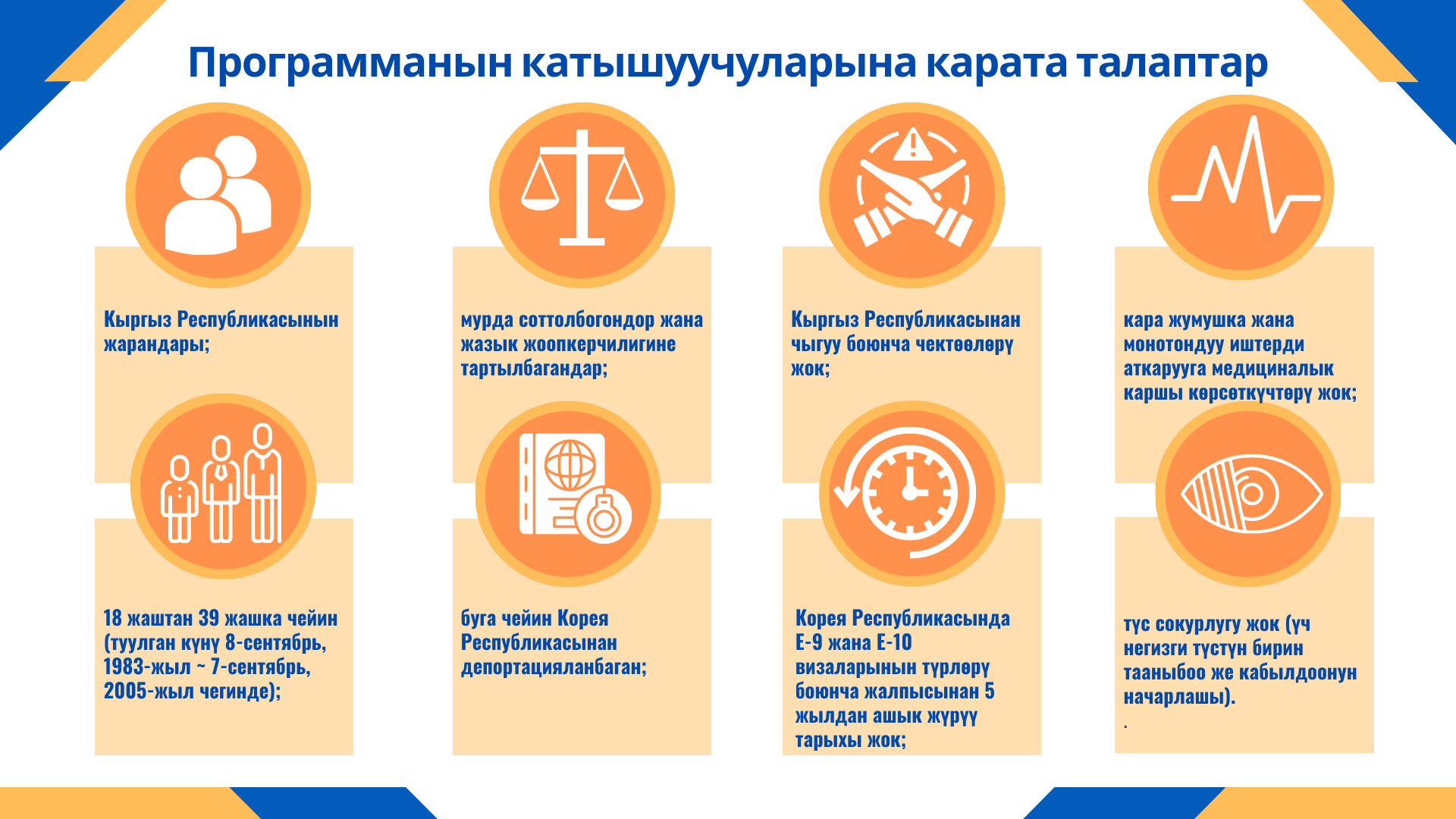 Программанын катышуучуларына карата талаптар

Кыргыз Республикасынын жарандары;

мурда соттолбогондор жана жазык жоопкерчилигине тартылбагандар;

Кыргыз Республикасынан чыгуу боюнча чектөөлөрү жок;

кара жумушка жана монотондуу иштерди аткарууга медициналык каршы көрсөткүчтөрү жок;

18 жаштан 39 жашка чейин (туулган күнү 8-сентябрь, 1983-жыл ~ 7-сентябрь, 2005-жыл чегинде);

буга чейин Корея Республикасынан депортацияланбаган;

Корея Республикасында Е-9 жана Е-10 визаларынын түрлөрү боюнча жалпысынан 5 жылдан ашык жүрүү тарыхы жок;

түс сокурлугу жок (үч негизги түстүн бирин тааныбоо же кабылдоонун начарлашы).
.